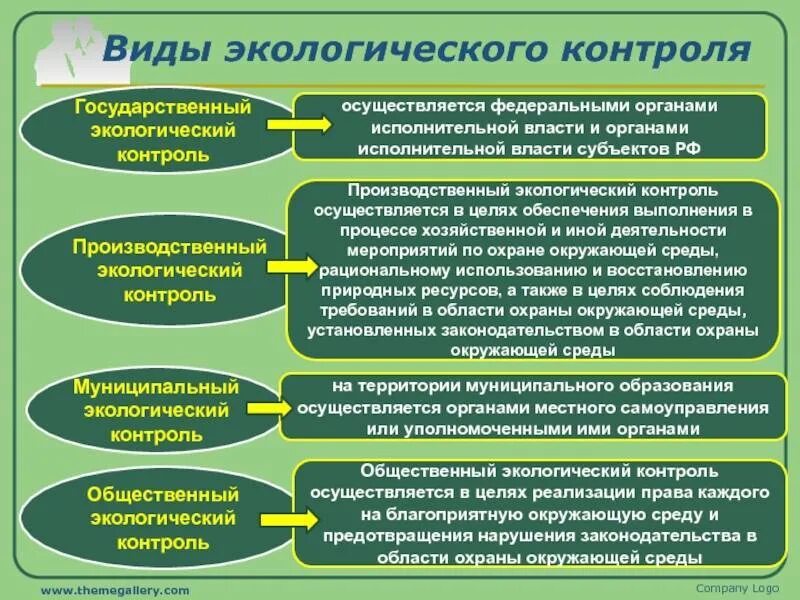 Виды экологического контроля

Государственный экологический контроль

осуществляется федеральными органами исполнительной власти и органами исполнительной власти субъектов РФ

Производственный экологический контроль

Производственный экологический контроль осуществляется в целях обеспечения выполнения в процессе хозяйственной и иной деятельности мероприятий по охране окружающей среды, рациональному использованию и восстановлению природных ресурсов, а также в целях соблюдения требований в области охраны окружающей среды, установленных законодательством в области охраны окружающей среды

Муниципальный экологический контроль

на территории муниципального образования осуществляется органами местного самоуправления или уполномоченными ими органами

Общественный экологический контроль

Общественный экологический контроль осуществляется в целях реализации права каждого на благоприятную окружающую среду и предотвращения нарушения законодательства в области охраны окружающей среды

www.themegallery.com

Company Logo